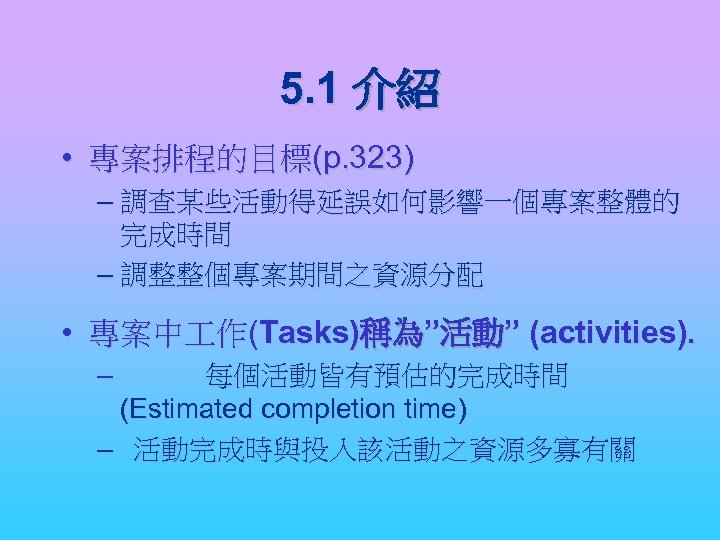 5.1 介紹

• 專案排程的目標(p.323)

– 調查某些活動得延誤如何影響一個專案整體的完成時間

– 調整整個專案期間之資源分配

• 專案中工作(Tasks)稱為”活動” (activities).

– 每個活動皆有預估的完成時間 (Estimated completion time)

– 活動完成時與投入該活動之資源多寡有關